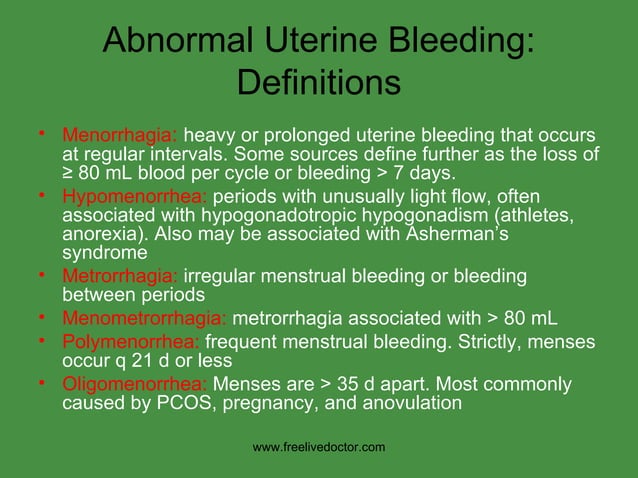 Abnormal Uterine Bleeding: Definitions

• Menorrhagia: heavy or prolonged uterine bleeding that occurs at regular intervals. Some sources define further as the loss of ≥ 80 mL blood per cycle or bleeding > 7 days.
• Hypomenorrhea: periods with unusually light flow, often associated with hypogonadotropic hypogonadism (athletes, anorexia). Also may be associated with Asherman's syndrome
• Metrorrhagia: irregular menstrual bleeding or bleeding between periods
• Menometrorrhagia: metrorrhagia associated with > 80 mL
• Polymenorrhea: frequent menstrual bleeding. Strictly, menses occur q 21 d or less
• Oligomenorrhea: Menses are > 35 d apart. Most commonly caused by PCOS, pregnancy, and anovulation

www.freelivedoctor.com